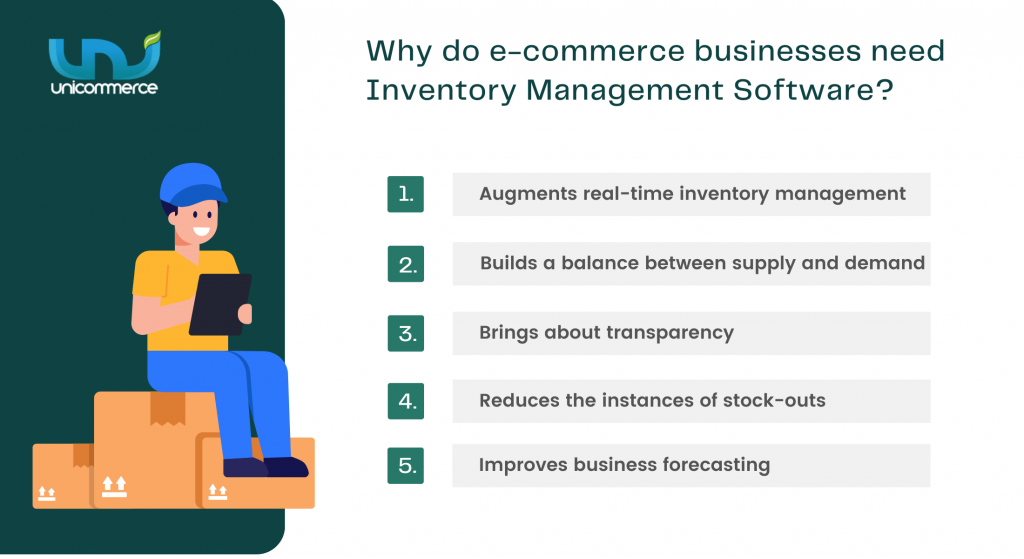 unicommerce

Why do e-commerce businesses need Inventory Management Software?

1. Augments real-time inventory management

2. Builds a balance between supply and demand

3. Brings about transparency

4. Reduces the instances of stock-outs

5. Improves business forecasting